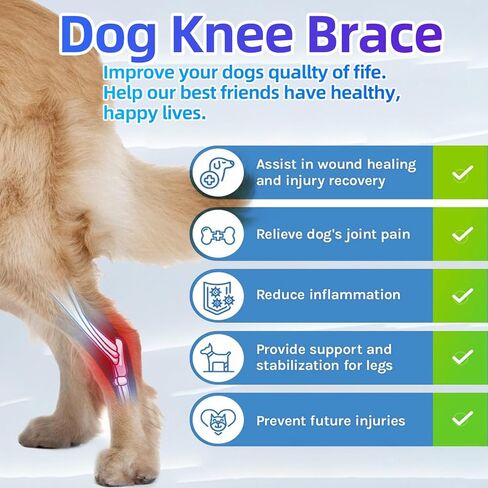 Dog Knee Brace

Improve your dogs quallty of fife. Help our best friends have healthy, happy lives.

Assist in wound healing and injury recovery

Relieve dog's joint pain

Reduce inflammation

Provide support and stabilization for legs

Prevent future injuries